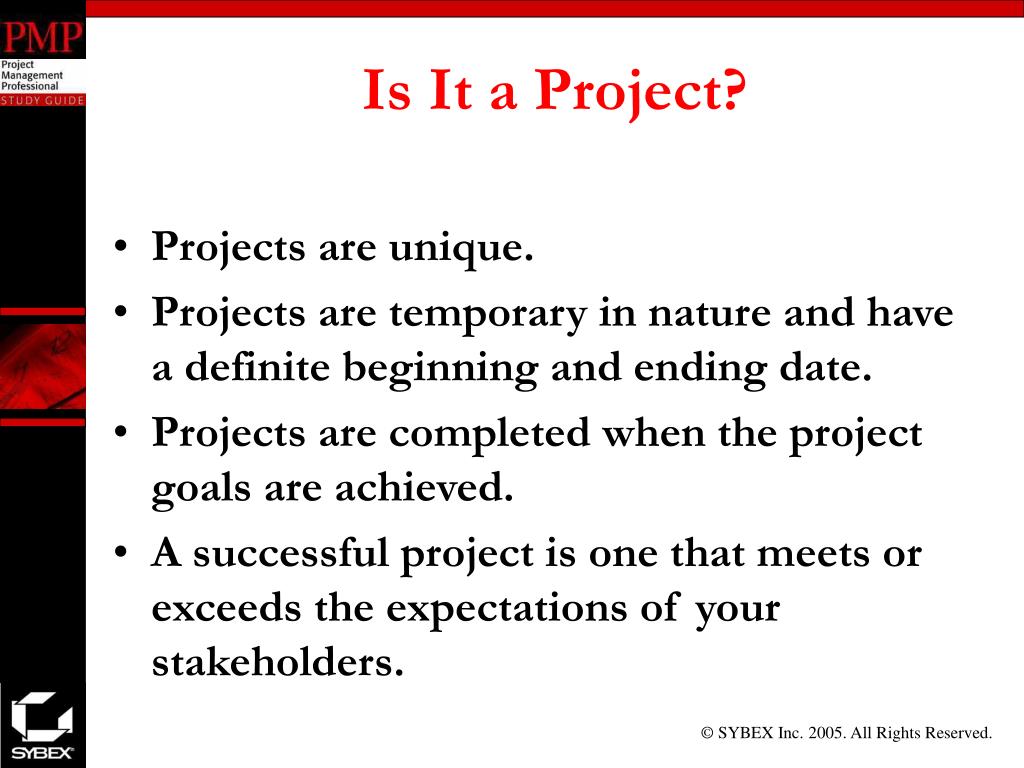 PMP
Project Management Professional
STUDY GUIDE

Is It a Project?

• Projects are unique.
• Projects are temporary in nature and have a definite beginning and ending date.
• Projects are completed when the project goals are achieved.
• A successful project is one that meets or exceeds the expectations of your stakeholders.

SYBEX

© SYBEX Inc. 2005. All Rights Reserved.